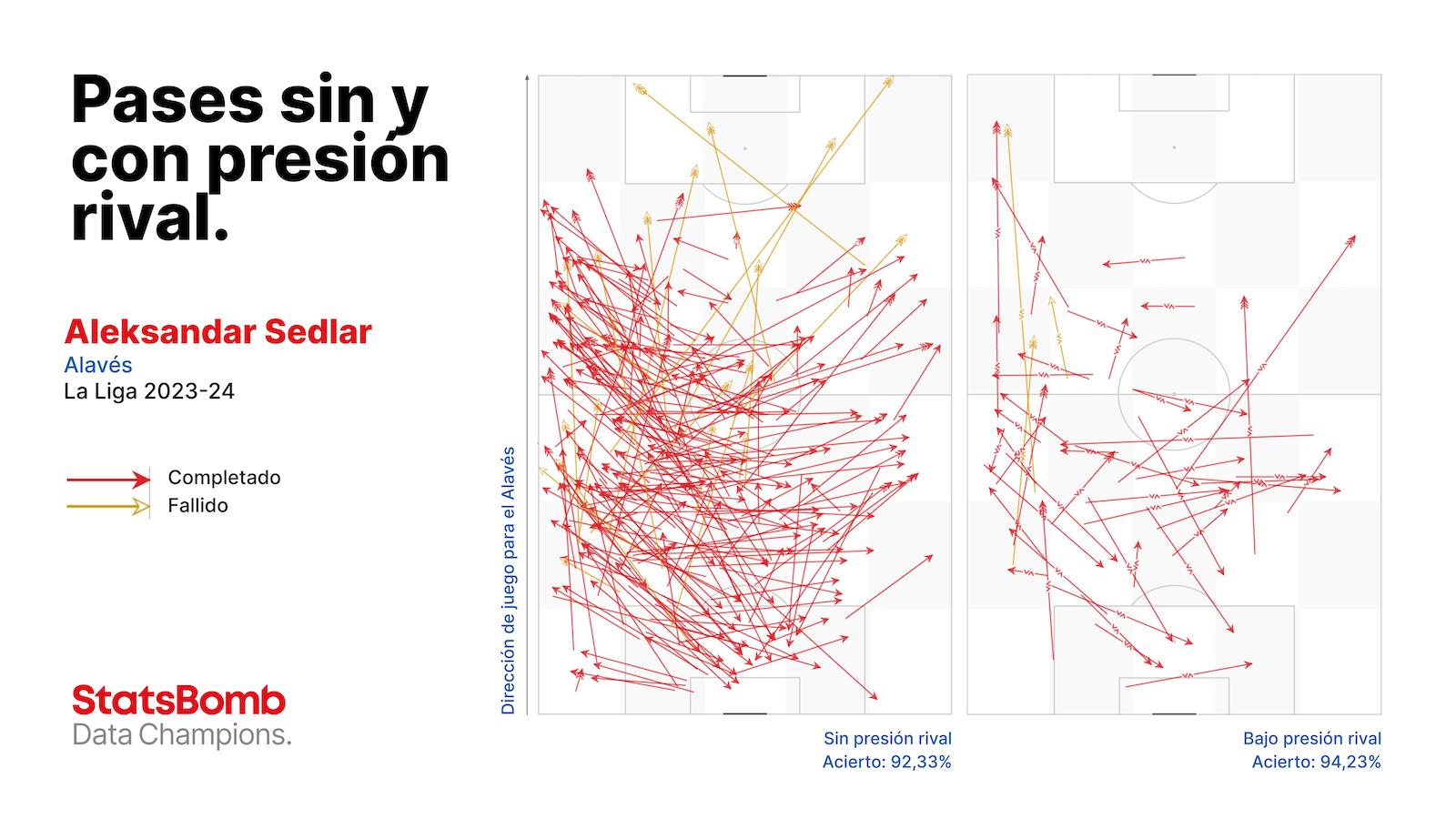 Pases sin y con presión rival.

Aleksandar Sedlar
Alavés
La Liga 2023-24

Completado
Fallido

StatsBomb
Data Champions.

Dirección de juego para el Alavés

Sin presión rival
Acierto: 92,33%

Bajo presión rival
Acierto: 94,23%